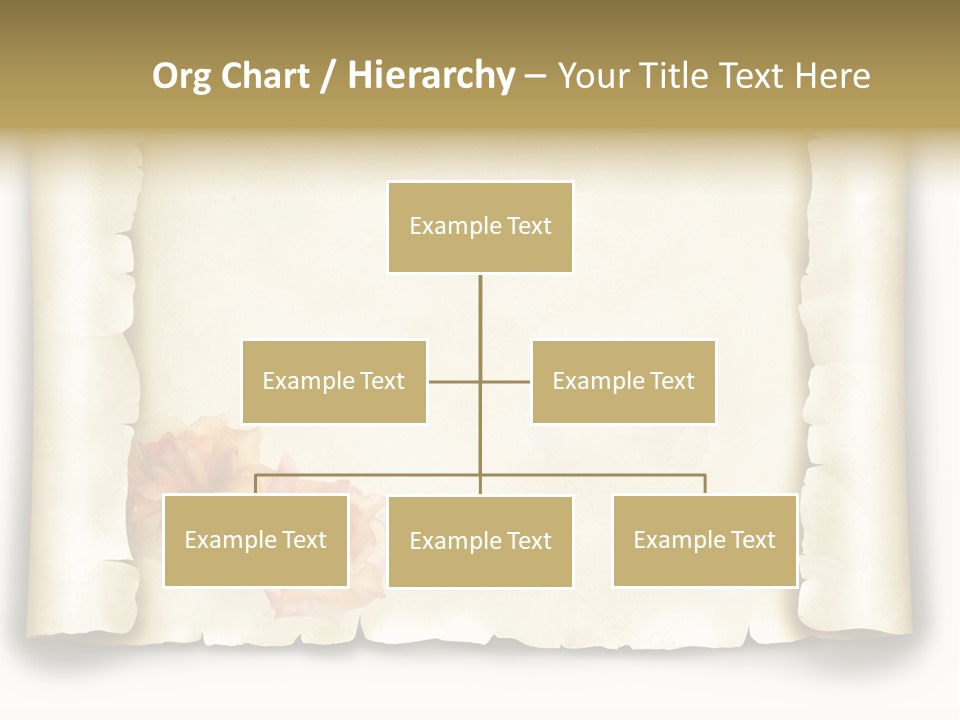 Org Chart / Hierarchy – Your Title Text Here

Example Text

Example Text

Example Text

Example Text

Example Text

Example Text